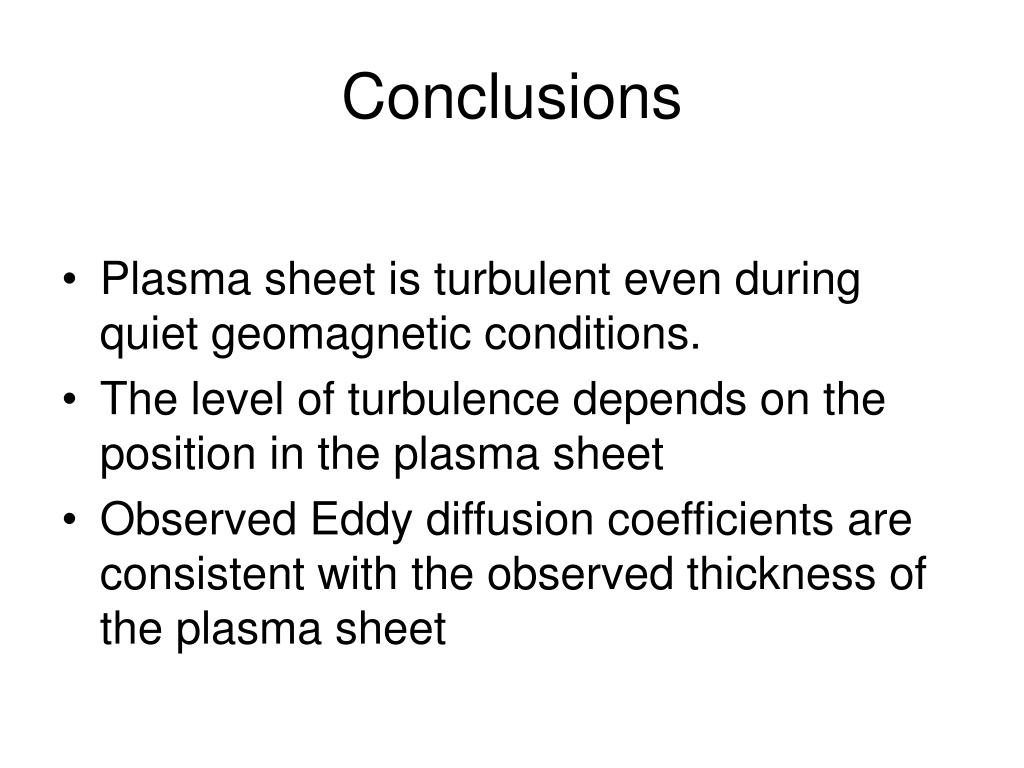 Conclusions

• Plasma sheet is turbulent even during quiet geomagnetic conditions.
• The level of turbulence depends on the position in the plasma sheet
• Observed Eddy diffusion coefficients are consistent with the observed thickness of the plasma sheet